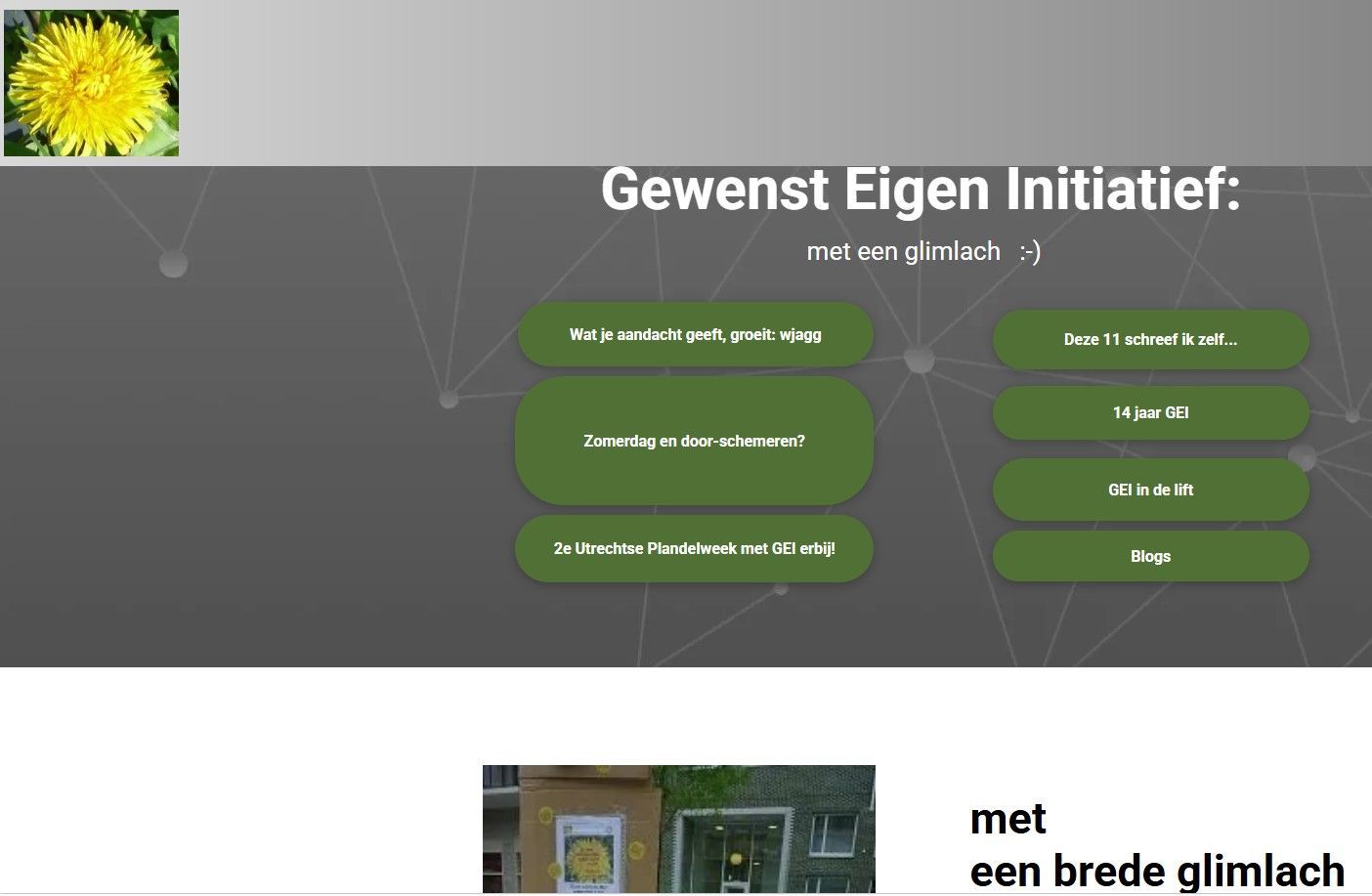 Gewenst Eigen Initiatief:

met een glimlach :-)

Wat je aandacht geeft, groeit: wjagg

Zomerdag en door-schemeren?

2e Utrechtse Plandelweek met GEI erbij!

Deze 11 schreef ik zelf...

14 jaar GEI

GEI in de lift

Blogs

met
een brede glimlach